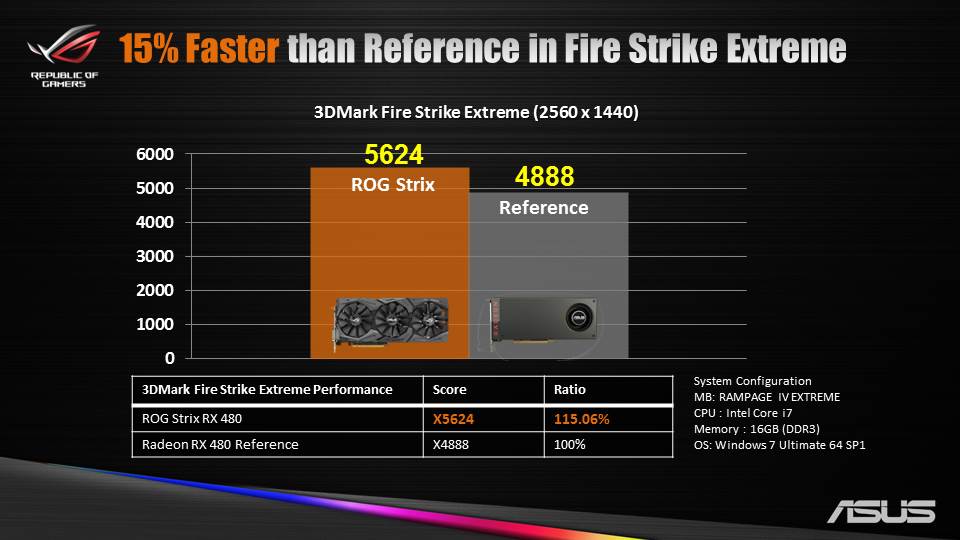 REPUBLIC OF GAMERS

15% Faster than Reference in Fire Strike Extreme

3DMark Fire Strike Extreme (2560 x 1440)

6000
5000
4000
3000
2000
1000
0

5624
ROG Strix

4888
Reference

| 3DMark Fire Strike Extreme Performance | Score | Ratio |
|---|---|---|
| ROG Strix RX 480 | X5624 | 115.06% |
| Radeon RX 480 Reference | X4888 | 100% |

System Configuration
MB: RAMPAGE IV EXTREME
CPU : Intel Core i7
Memory : 16GB (DDR3)
OS: Windows 7 Ultimate 64 SP1

ASUS